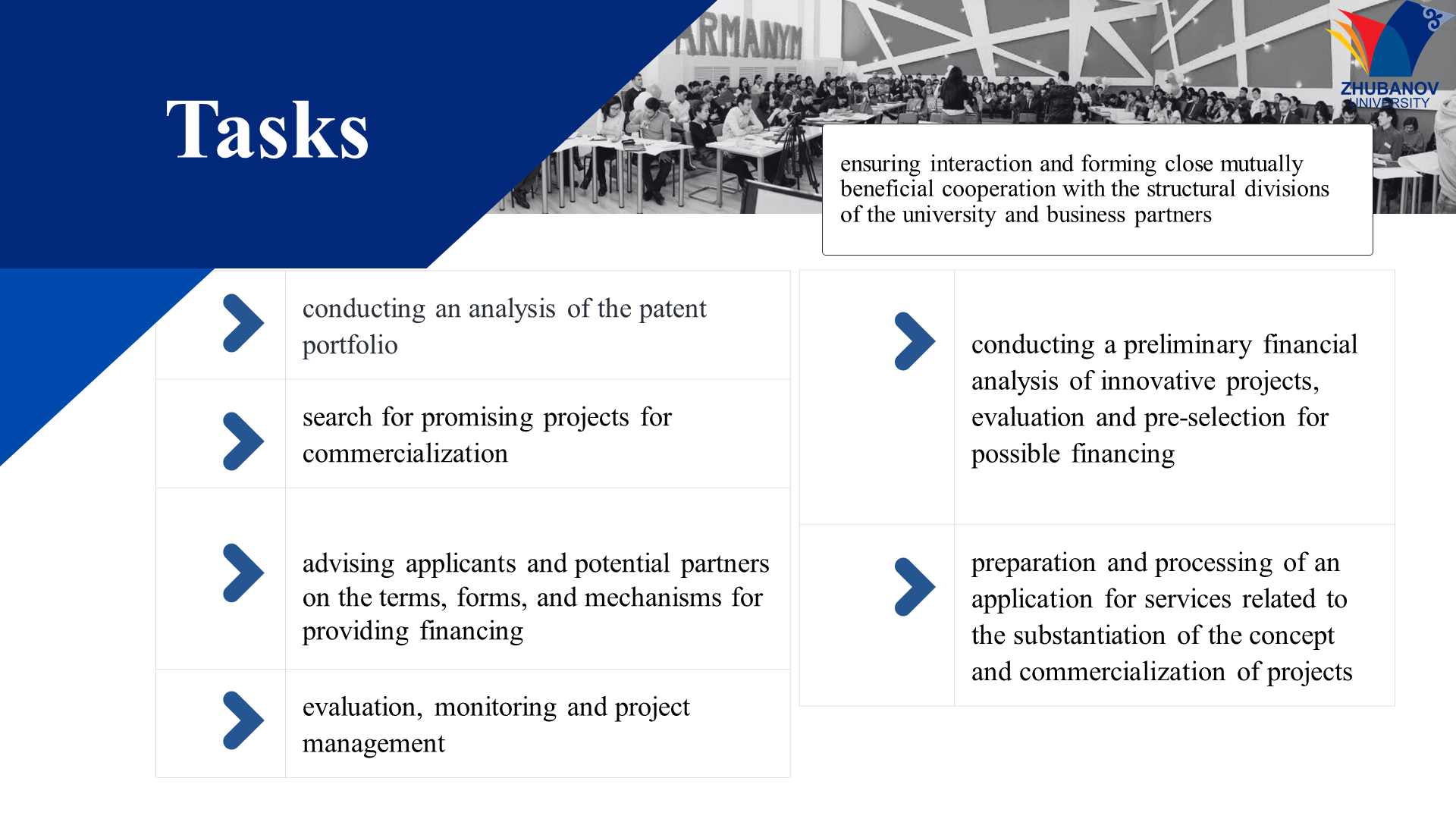 Tasks

ARMANYM

ZHUBANOV UNIVERSITY

ensuring interaction and forming close mutually beneficial cooperation with the structural divisions of the university and business partners

conducting an analysis of the patent portfolio

search for promising projects for commercialization

advising applicants and potential partners on the terms, forms, and mechanisms for providing financing

evaluation, monitoring and project management

conducting a preliminary financial analysis of innovative projects, evaluation and pre-selection for possible financing

preparation and processing of an application for services related to the substantiation of the concept and commercialization of projects